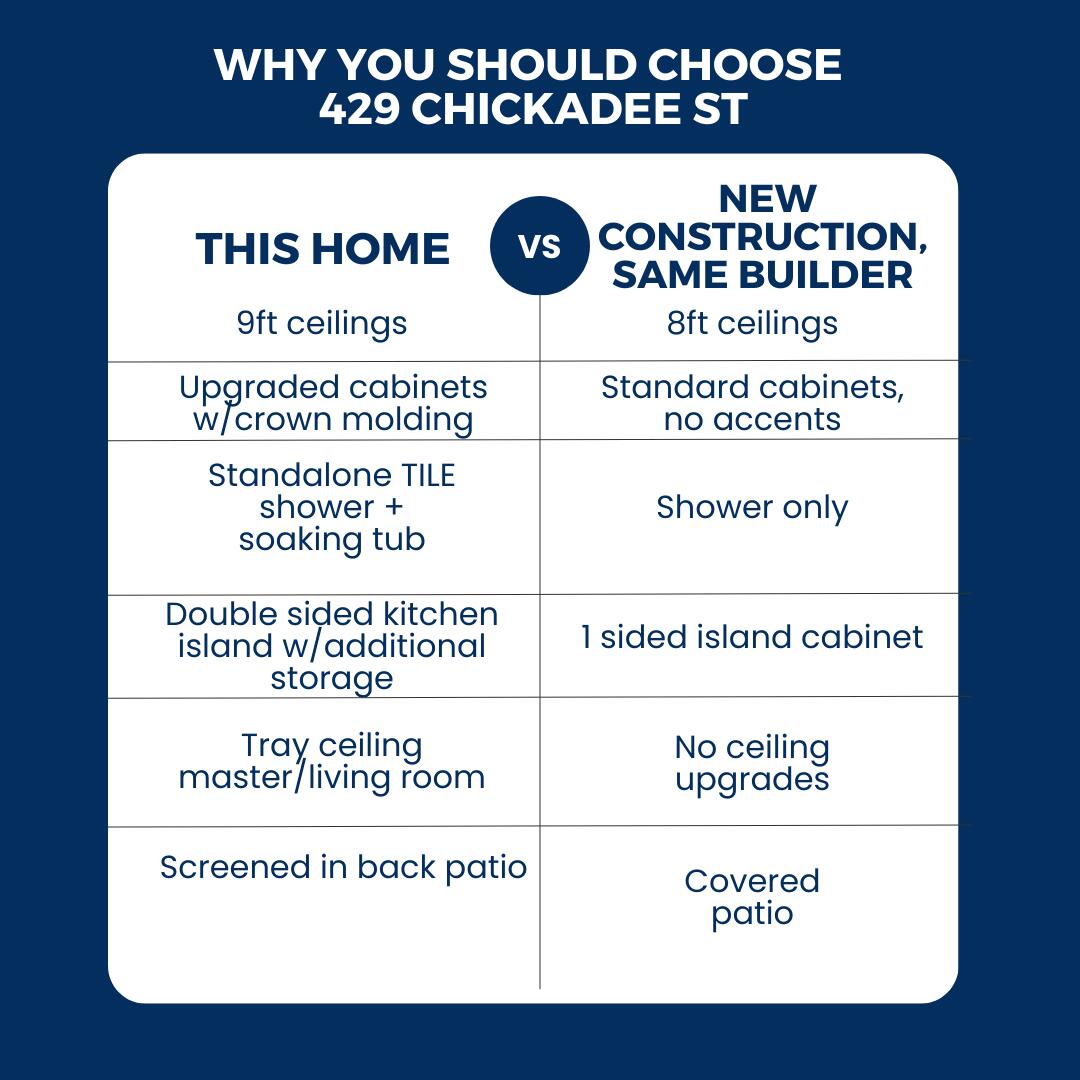 WHY YOU SHOULD CHOOSE
429 CHICKADEE ST

| THIS HOME | VS | NEW CONSTRUCTION, SAME BUILDER |
|---|---|---|
| 9ft ceilings | | 8ft ceilings |
| Upgraded cabinets w/crown molding | | Standard cabinets, no accents |
| Standalone TILE shower + soaking tub | | Shower only |
| Double sided kitchen island w/additional storage | | 1 sided island cabinet |
| Tray ceiling master/living room | | No ceiling upgrades |
| Screened in back patio | | Covered patio |